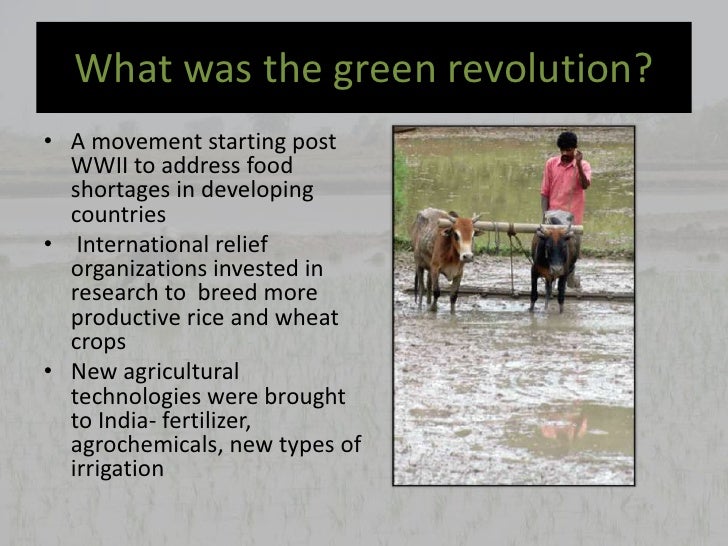 What was the green revolution?

• A movement starting post WWII to address food shortages in developing countries
• International relief organizations invested in research to breed more productive rice and wheat crops
• New agricultural technologies were brought to India- fertilizer, agrochemicals, new types of irrigation